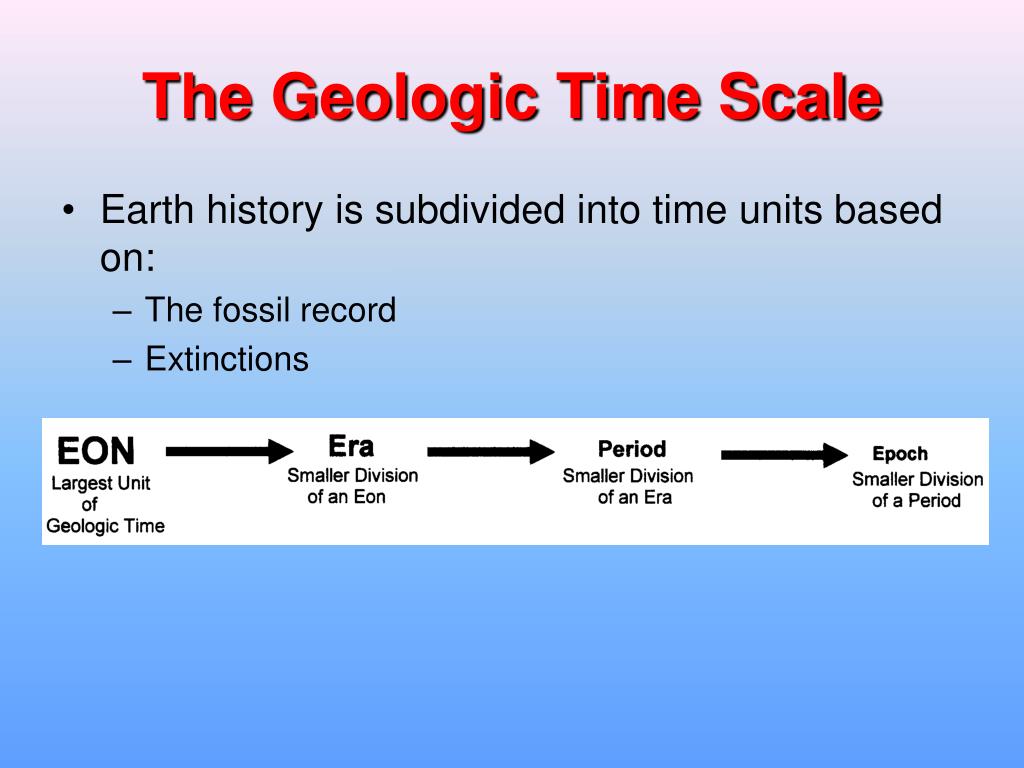 The Geologic Time Scale

• Earth history is subdivided into time units based on:
– The fossil record
– Extinctions

EON
Largest Unit of Geologic Time

Era
Smaller Division of an Eon

Period
Smaller Division of an Era

Epoch
Smaller Division of a Period